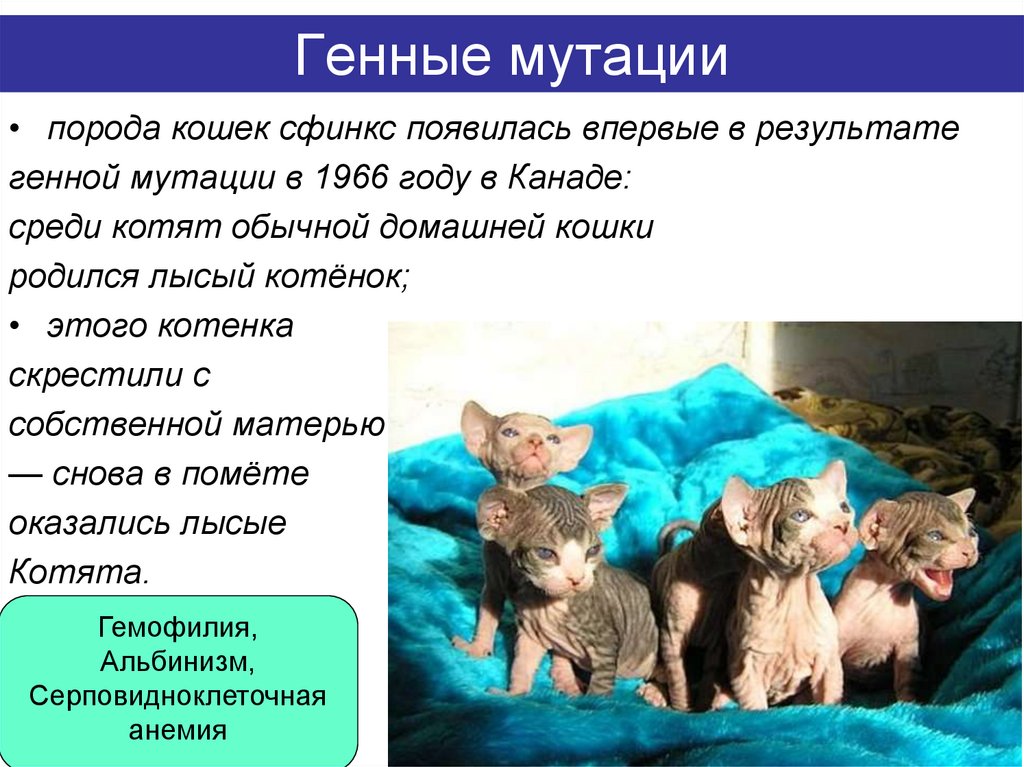 Генные мутации

• порода кошек сфинкс появилась впервые в результате генной мутации в 1966 году в Канаде: среди котят обычной домашней кошки родился лысый котёнок;

• этого котенка скрестили с собственной матерью — снова в помёте оказались лысые Котята.

Гемофилия, Альбинизм, Серповидноклеточная анемия